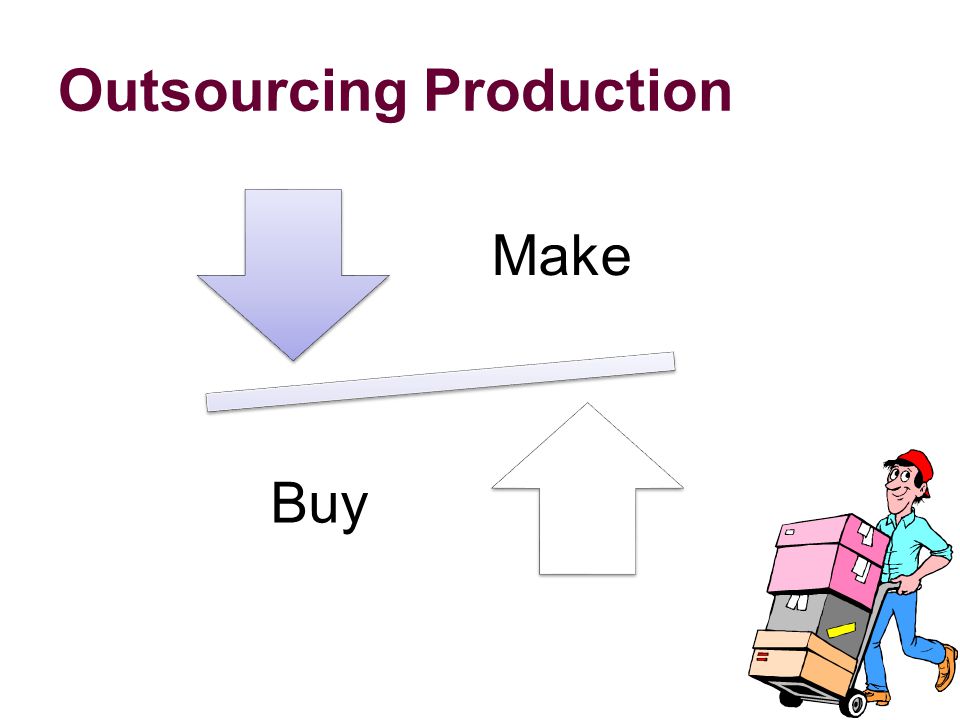 Outsourcing Production

Make

Buy